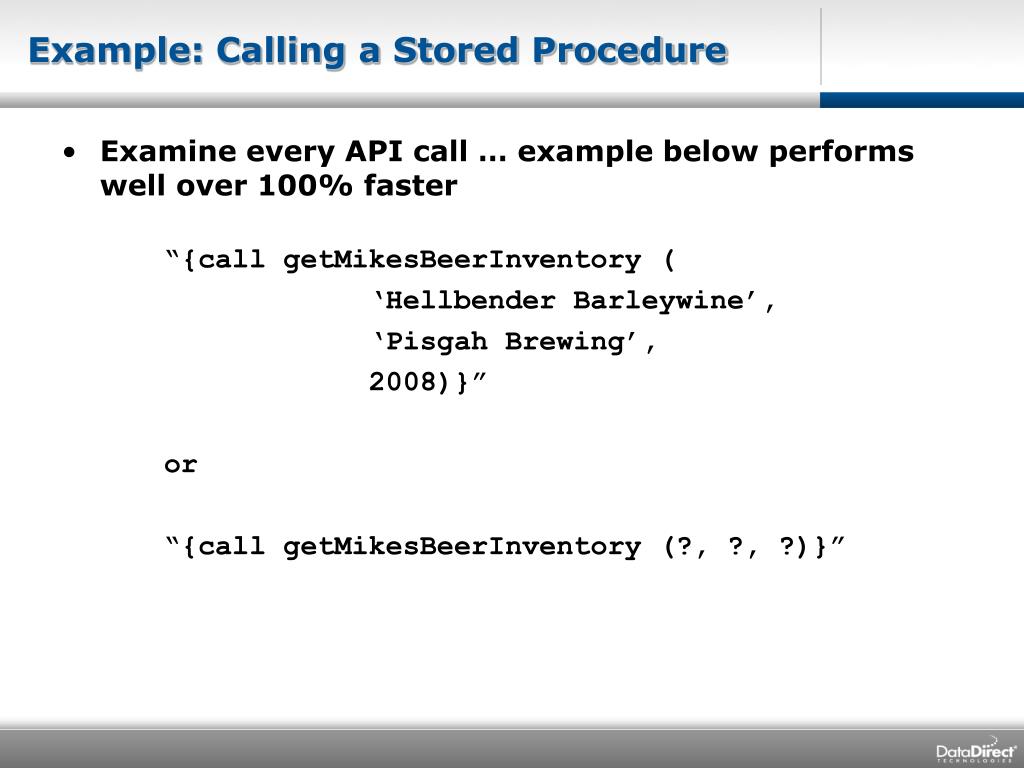 Example: Calling a Stored Procedure

• Examine every API call … example below performs well over 100% faster

“{call getMikesBeerInventory (
‘Hellbender Barleywine’,
‘Pisgah Brewing’,
2008)}”

or

“{call getMikesBeerInventory (?, ?, ?)}”

DataDirect TECHNOLOGIES